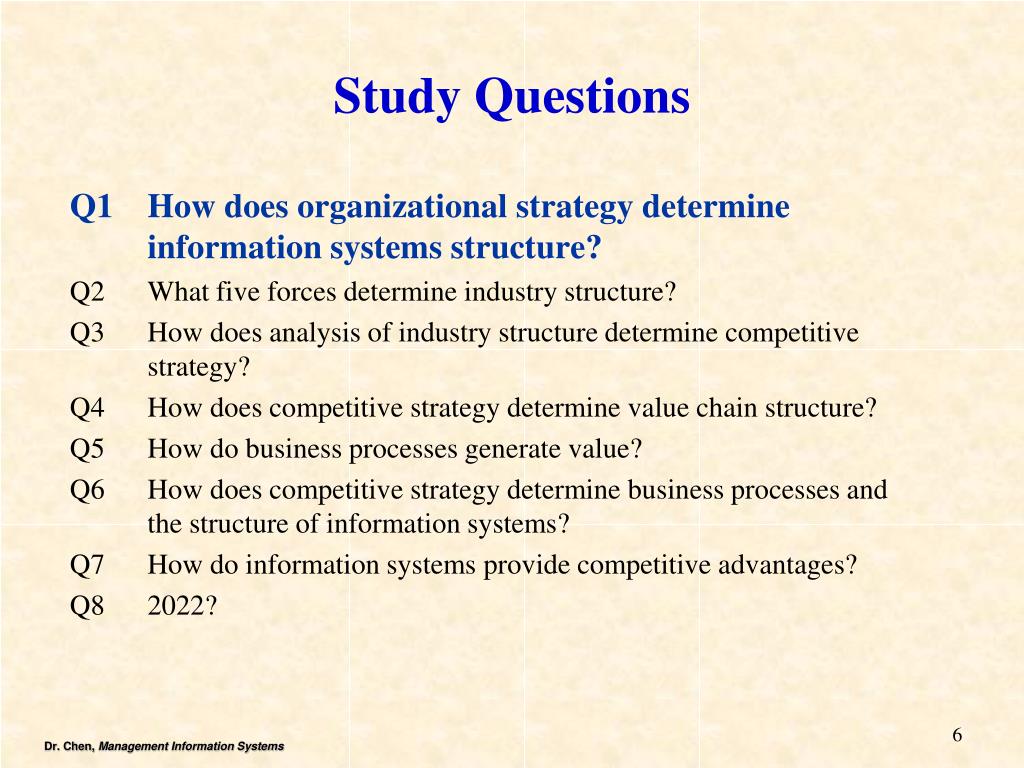 Study Questions

Q1 How does organizational strategy determine information systems structure?

Q2 What five forces determine industry structure?

Q3 How does analysis of industry structure determine competitive strategy?

Q4 How does competitive strategy determine value chain structure?

Q5 How do business processes generate value?

Q6 How does competitive strategy determine business processes and the structure of information systems?

Q7 How do information systems provide competitive advantages?

Q8 2022?

Dr. Chen, Management Information Systems

6